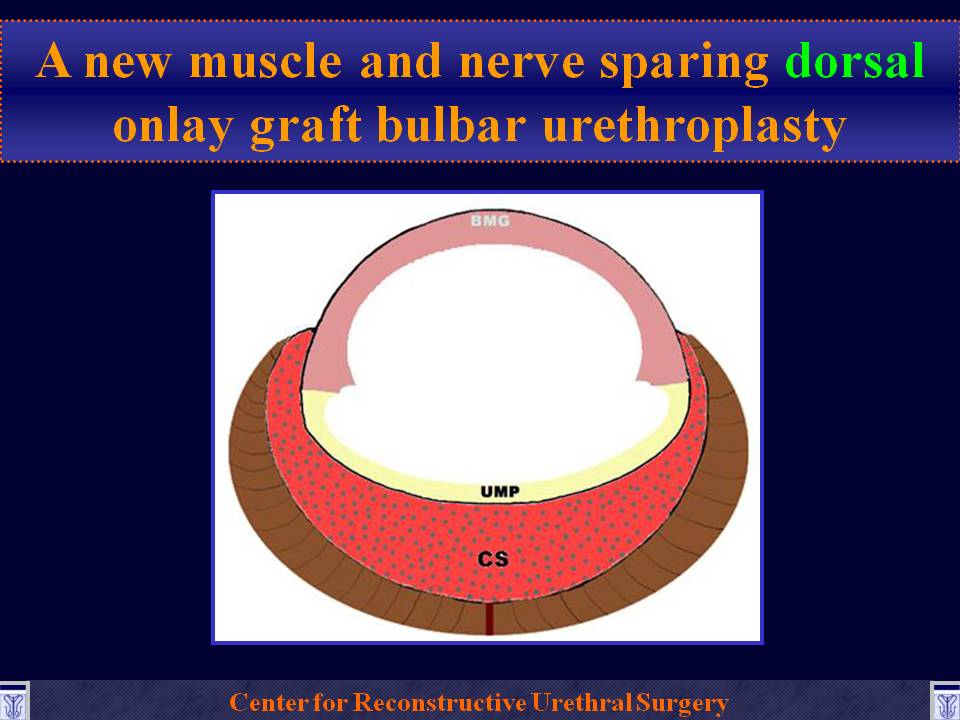 A new muscle and nerve sparing dorsal onlay graft bulbar urethroplasty

BMG

UMP

CS

Center for Reconstructive Urethral Surgery